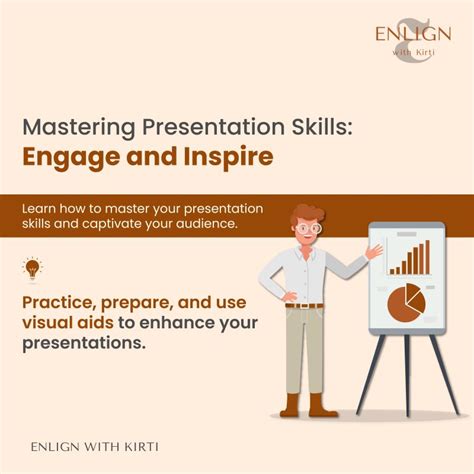 ENLIGN
with Kirti

Mastering Presentation Skills:
Engage and Inspire

Learn how to master your presentation skills and captivate your audience.

Practice, prepare, and use visual aids to enhance your presentations.

ENLIGN WITH KIRTI